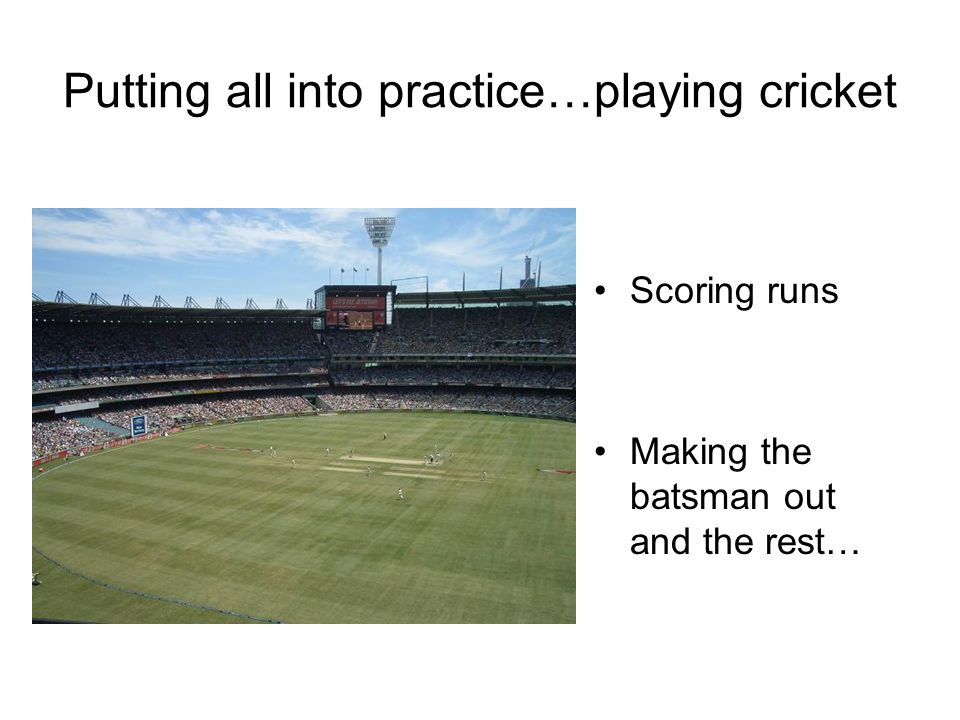 Putting all into practice…playing cricket

• Scoring runs

• Making the batsman out and the rest…